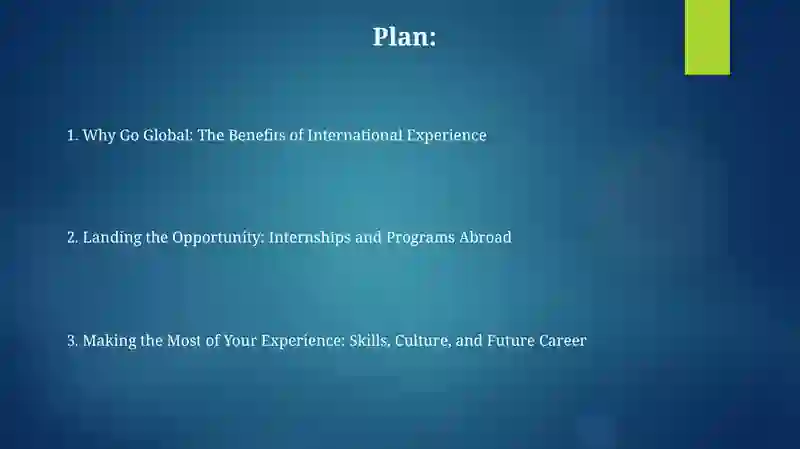 Plan:

1. Why Go Global: The Benefits of International Experience

2. Landing the Opportunity: Internships and Programs Abroad

3. Making the Most of Your Experience: Skills, Culture, and Future Career